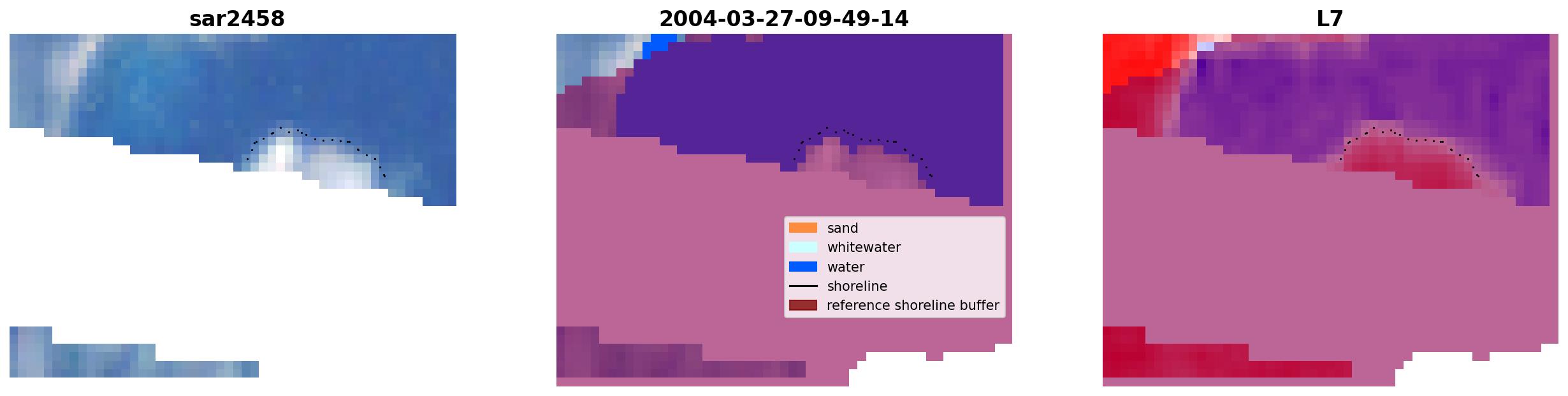 sar2458

2004-03-27-09-49-14

sand
whitewater
water
shoreline
reference shoreline buffer

L7